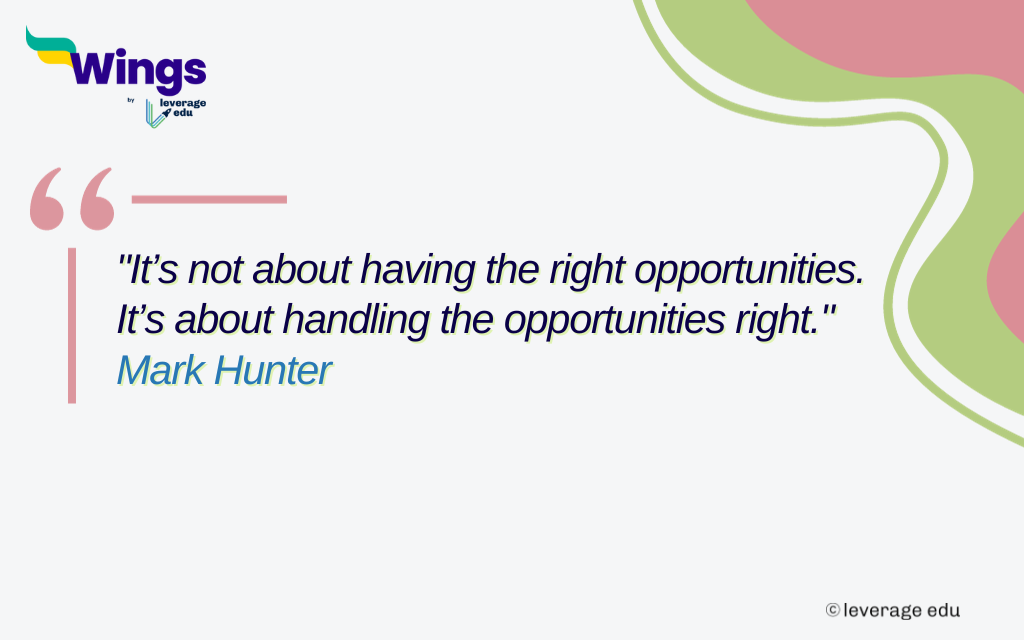 Wings
by leverage edu

"It's not about having the right opportunities. It's about handling the opportunities right."
Mark Hunter

© leverage edu